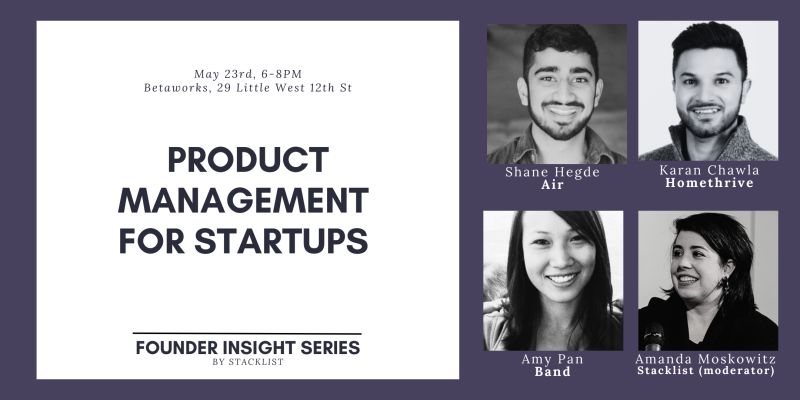 May 23rd, 6-8PM
Betaworks, 29 Little West 12th St

PRODUCT MANAGEMENT FOR STARTUPS

FOUNDER INSIGHT SERIES
BY STACKLIST

Shane Hegde
Air

Karan Chawla
Homethrive

Amy Pan
Band

Amanda Moskowitz
Stacklist (moderator)